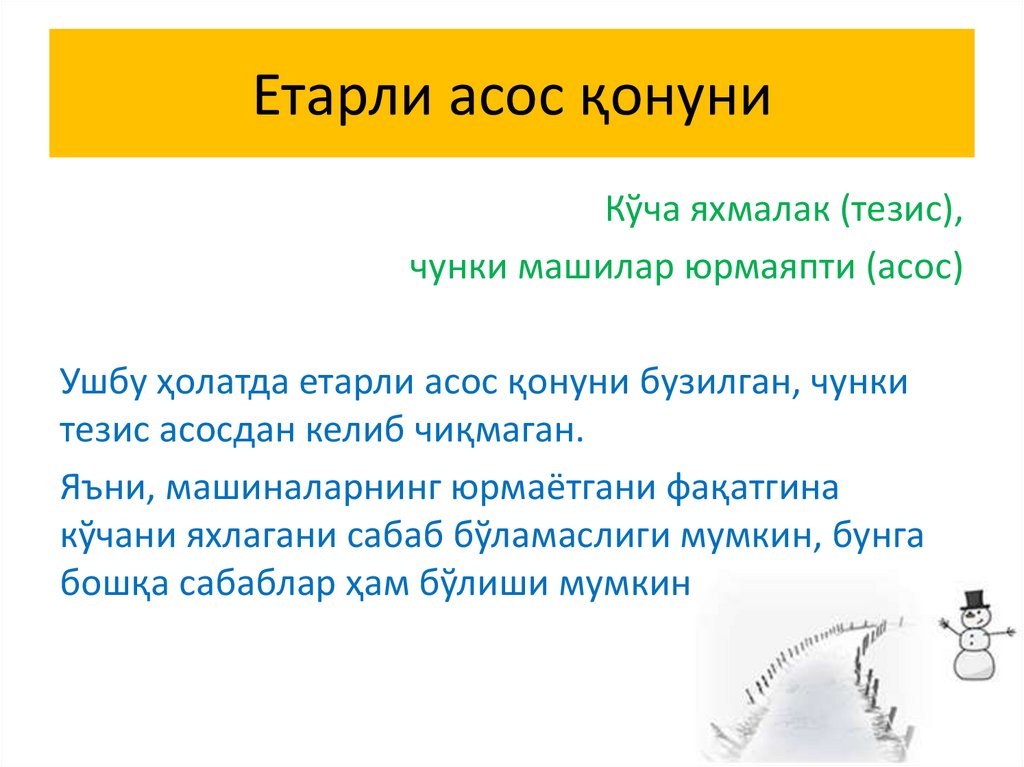 Етарли асос қонуни

Кўча яхмалак (тезис),

чунки машилар юрмаяпти (асос)

Ушбу ҳолатда етарли асос қонуни бузилган, чунки тезис асосдан келиб чиқмаган.

Яъни, машиналарнинг юрмаётгани фақатгина кўчани яхлагани сабаб бўламаслиги мумкин, бунга бошқа сабаблар ҳам бўлиши мумкин